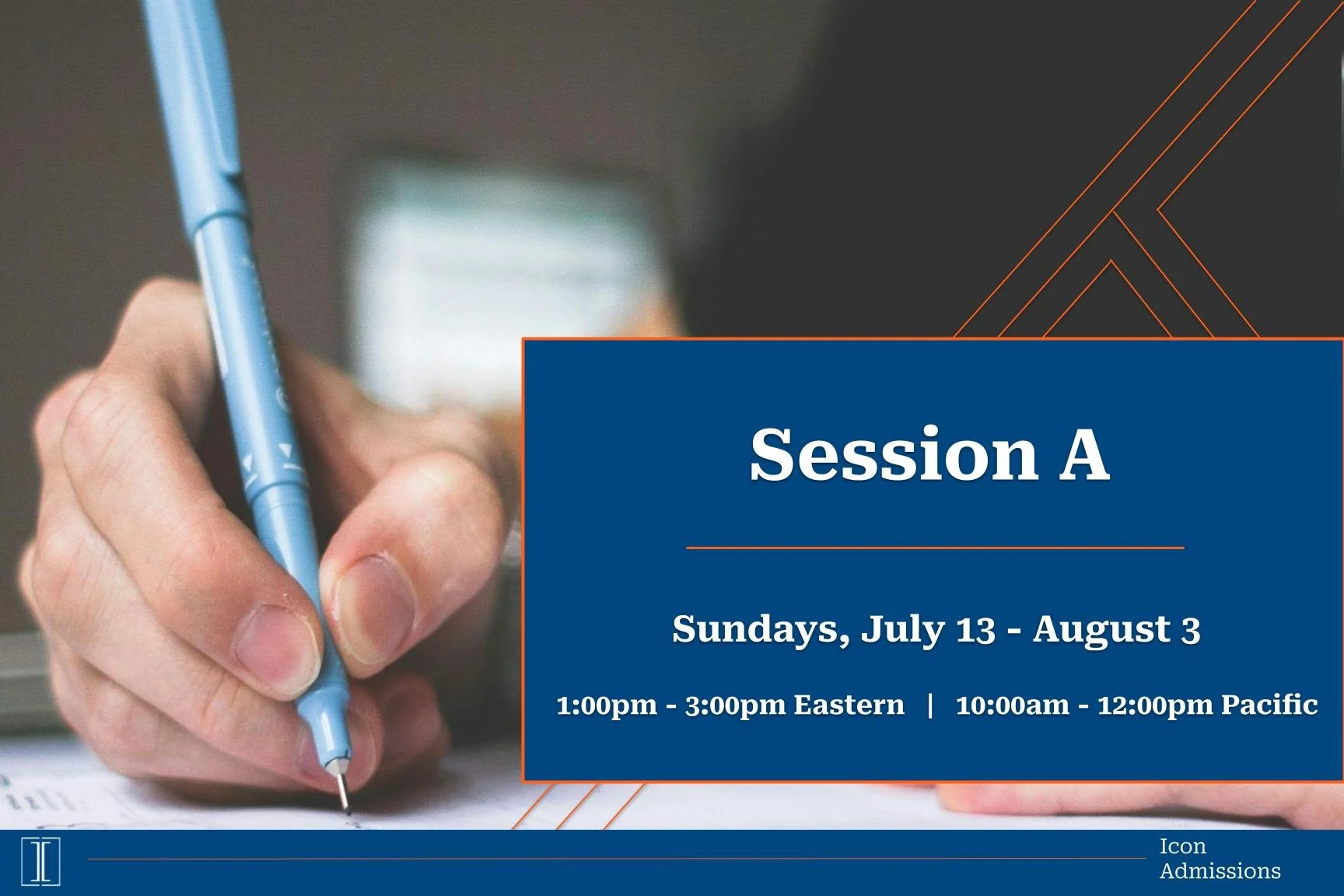 Session A

Sundays, July 13 - August 3

1:00pm - 3:00pm Eastern | 10:00am - 12:00pm Pacific

Icon Admissions